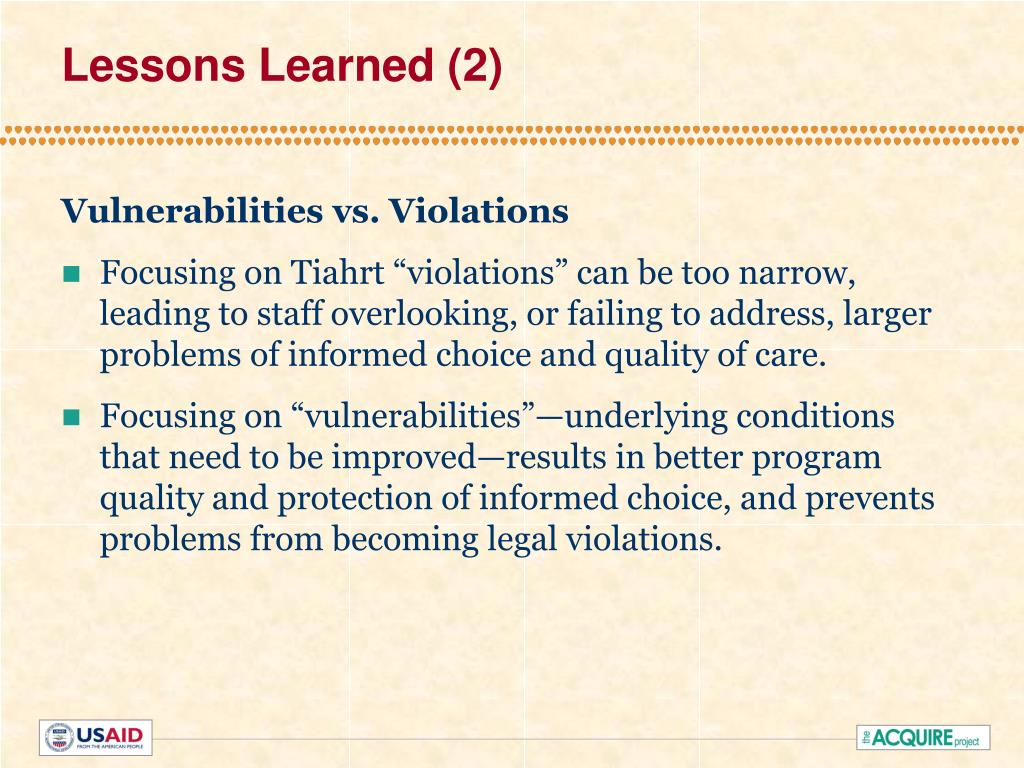 Lessons Learned (2)

Vulnerabilities vs. Violations

Focusing on Tiahrt “violations” can be too narrow, leading to staff overlooking, or failing to address, larger problems of informed choice and quality of care.

Focusing on “vulnerabilities”—underlying conditions that need to be improved—results in better program quality and protection of informed choice, and prevents problems from becoming legal violations.

USAID FROM THE AMERICAN PEOPLE

the ACQUIRE project